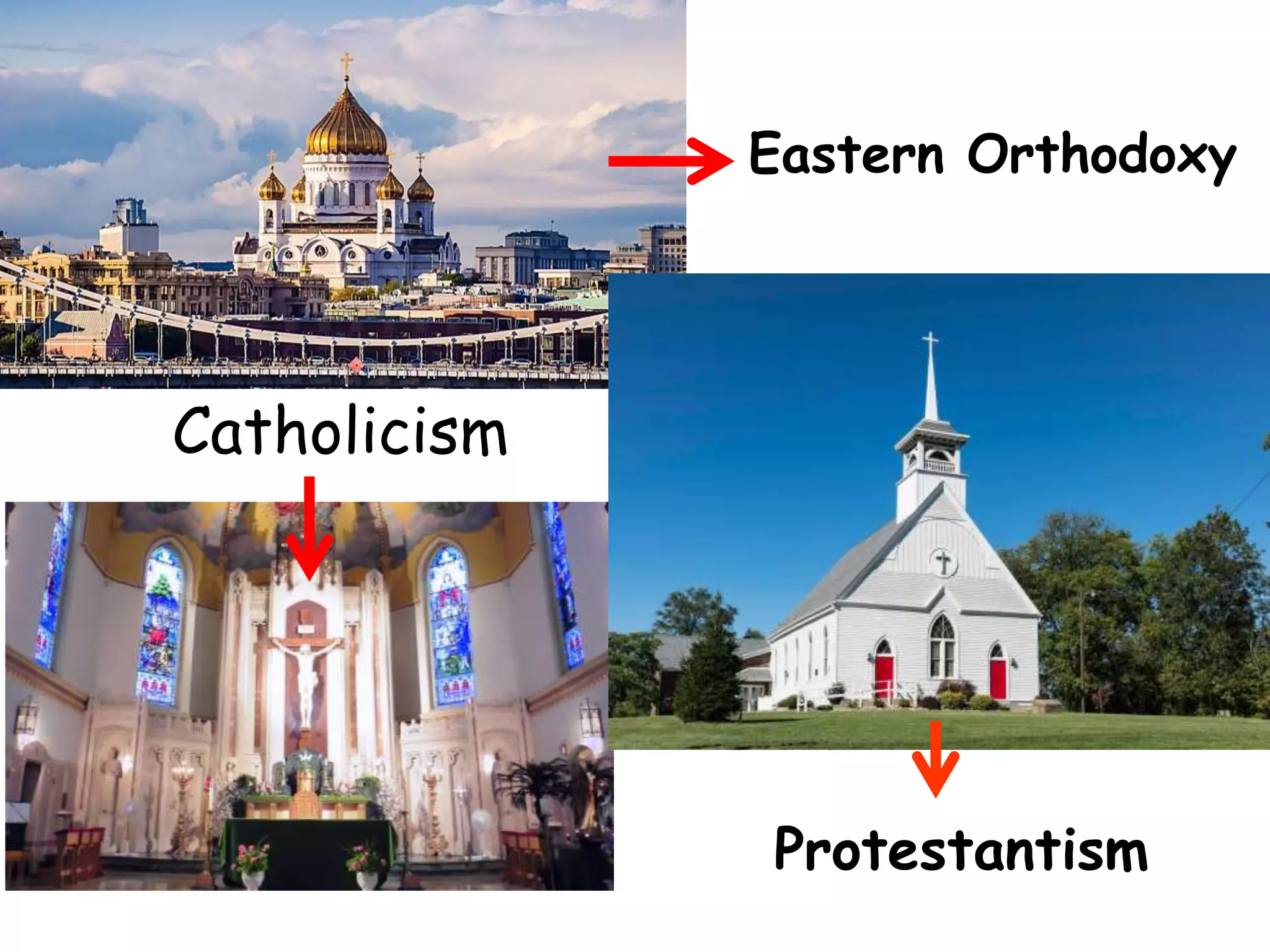 Eastern Orthodoxy

Catholicism

Protestantism